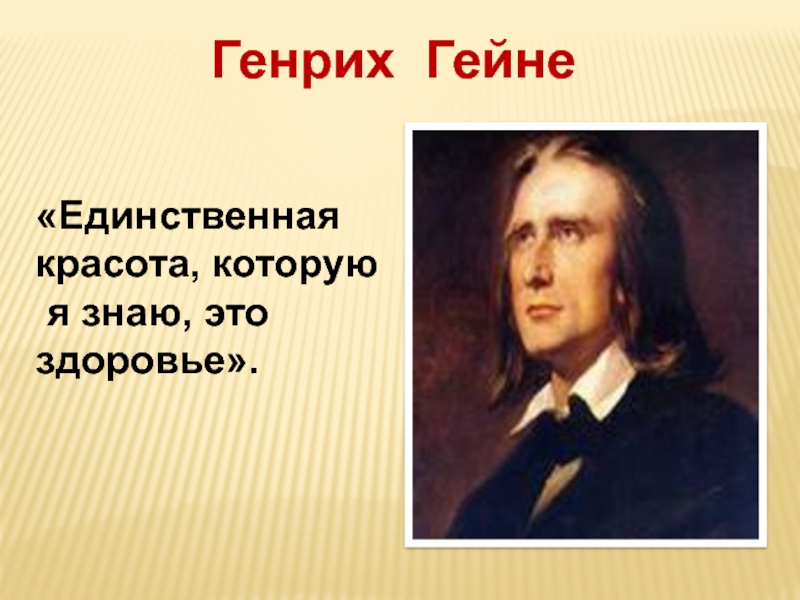 Генрих Гейне

«Единственная красота, которую я знаю, это здоровье».